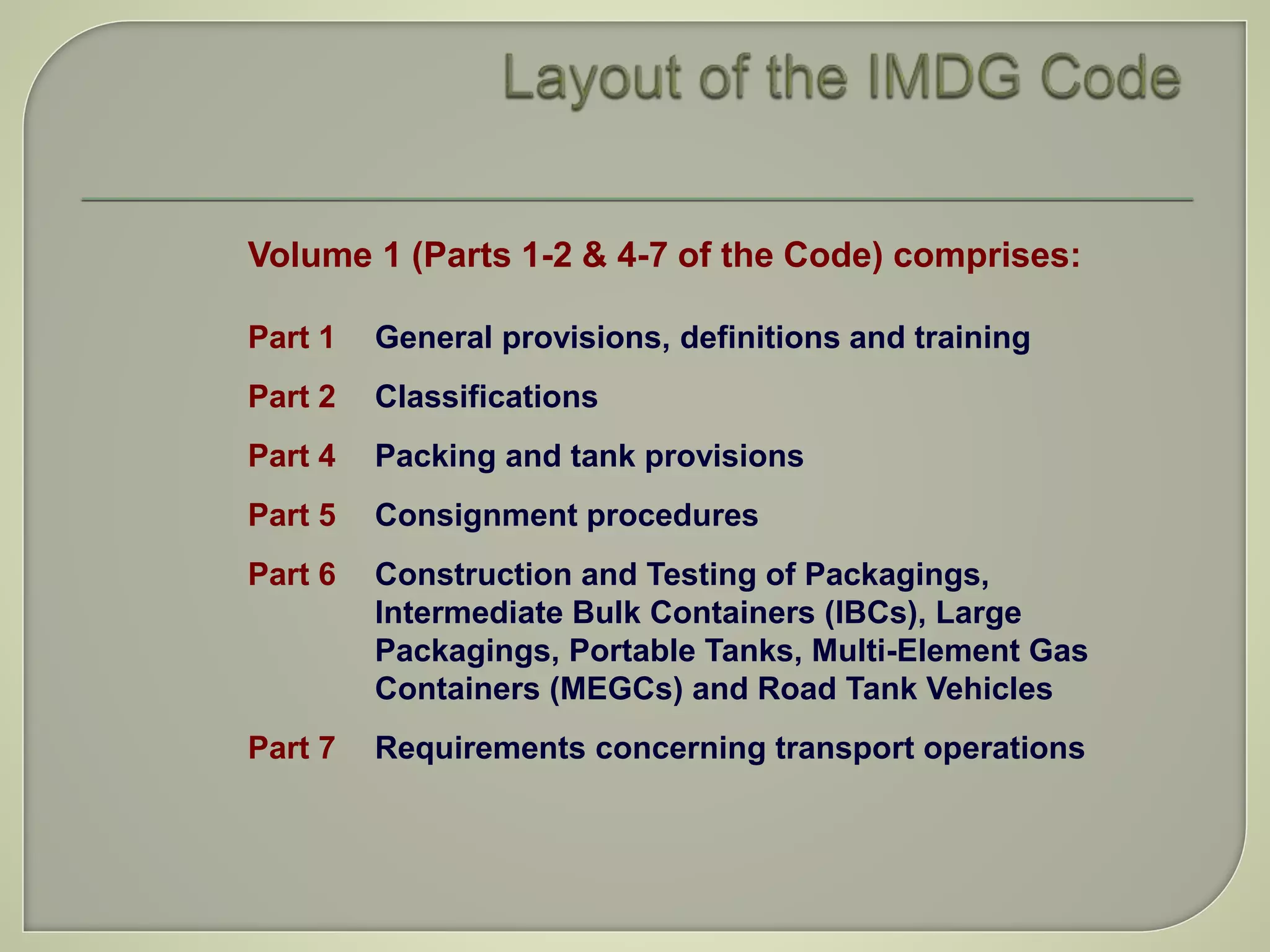 Layout of the IMDG Code

Volume 1 (Parts 1-2 & 4-7 of the Code) comprises:

Part 1 General provisions, definitions and training

Part 2 Classifications

Part 4 Packing and tank provisions

Part 5 Consignment procedures

Part 6 Construction and Testing of Packagings, Intermediate Bulk Containers (IBCs), Large Packagings, Portable Tanks, Multi-Element Gas Containers (MEGCs) and Road Tank Vehicles

Part 7 Requirements concerning transport operations